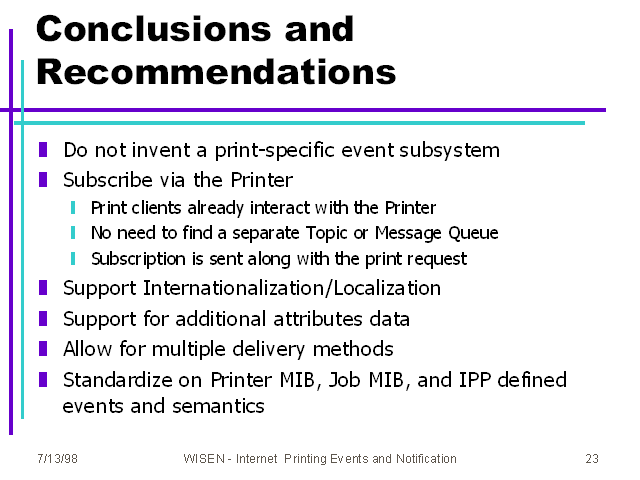 Conclusions and Recommendations

Do not invent a print-specific event subsystem
Subscribe via the Printer
Print clients already interact with the Printer
No need to find a separate Topic or Message Queue
Subscription is sent along with the print request
Support Internationalization/Localization
Support for additional attributes data
Allow for multiple delivery methods
Standardize on Printer MIB, Job MIB, and IPP defined events and semantics

7/13/98 WISEN - Internet Printing Events and Notification 23